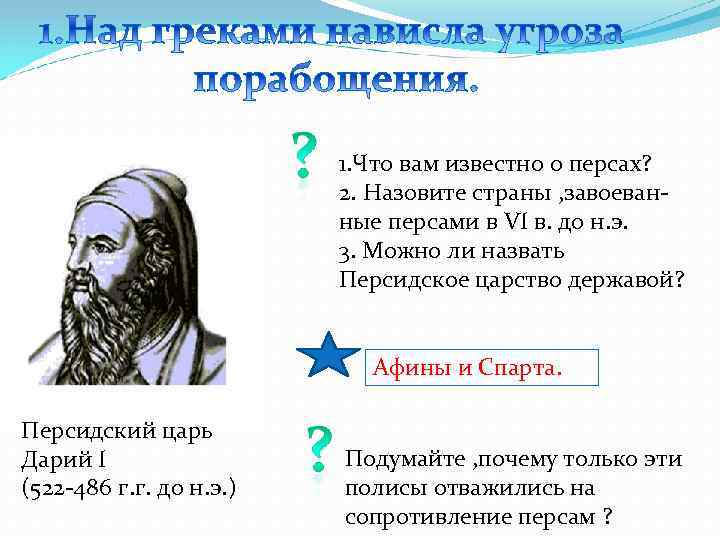 1.Над греками нависла угроза порабощения.

?

1.Что вам известно о персах?
2. Назовите страны ,завоеванные персами в VI в. до н.э.
3. Можно ли назвать Персидское царство державой?

Афины и Спарта.

Персидский царь Дарий I (522-486 г.г. до н.э.)

?

Подумайте ,почему только эти полисы отважились на сопротивление персам ?